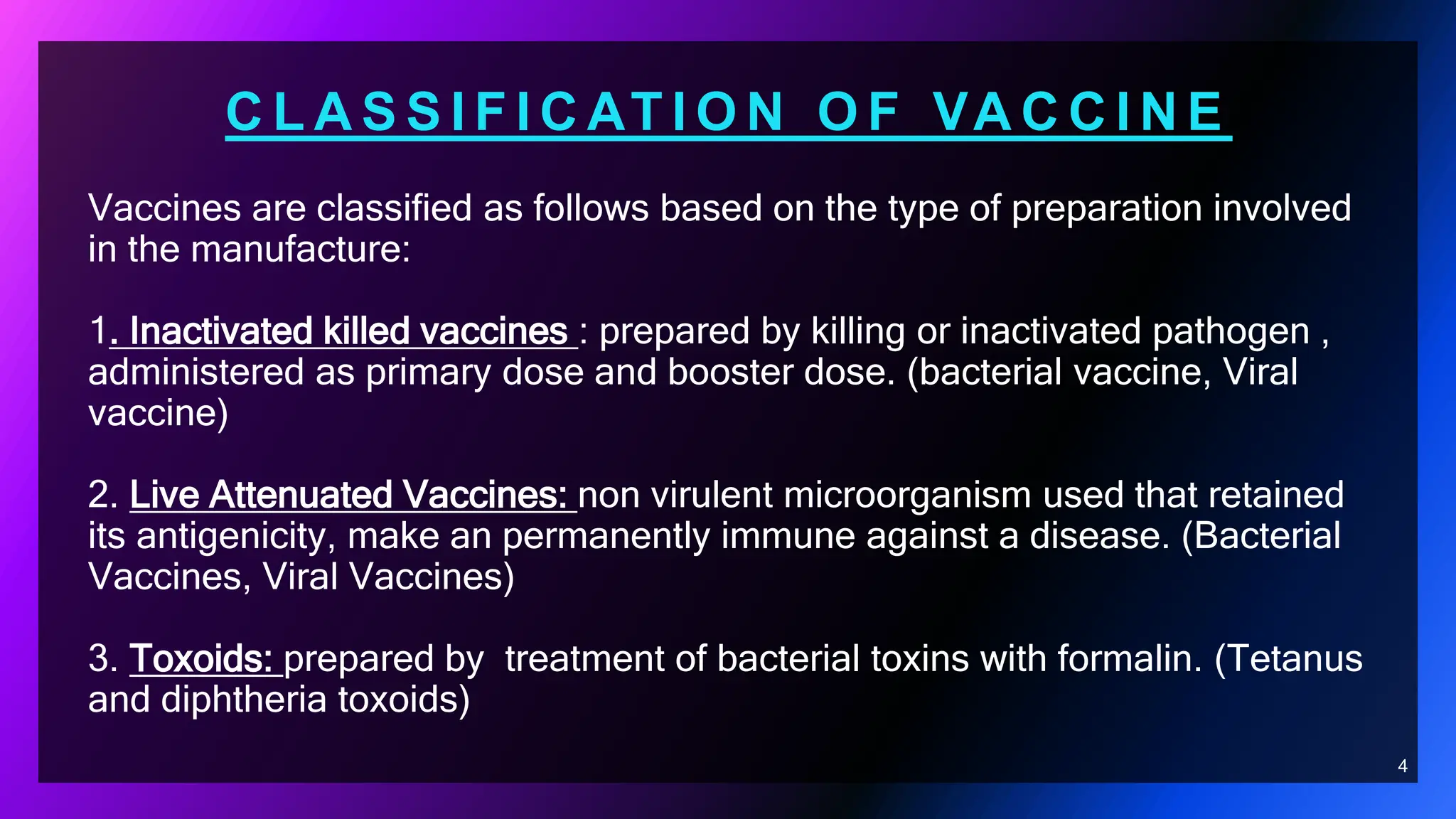 CLASSIFICATION OF VACCINE

Vaccines are classified as follows based on the type of preparation involved in the manufacture:

1. Inactivated killed vaccines : prepared by killing or inactivated pathogen , administered as primary dose and booster dose. (bacterial vaccine, Viral vaccine)

2. Live Attenuated Vaccines: non virulent microorganism used that retained its antigenicity, make an permanently immune against a disease. (Bacterial Vaccines, Viral Vaccines)

3. Toxoids: prepared by treatment of bacterial toxins with formalin. (Tetanus and diphtheria toxoids)

4